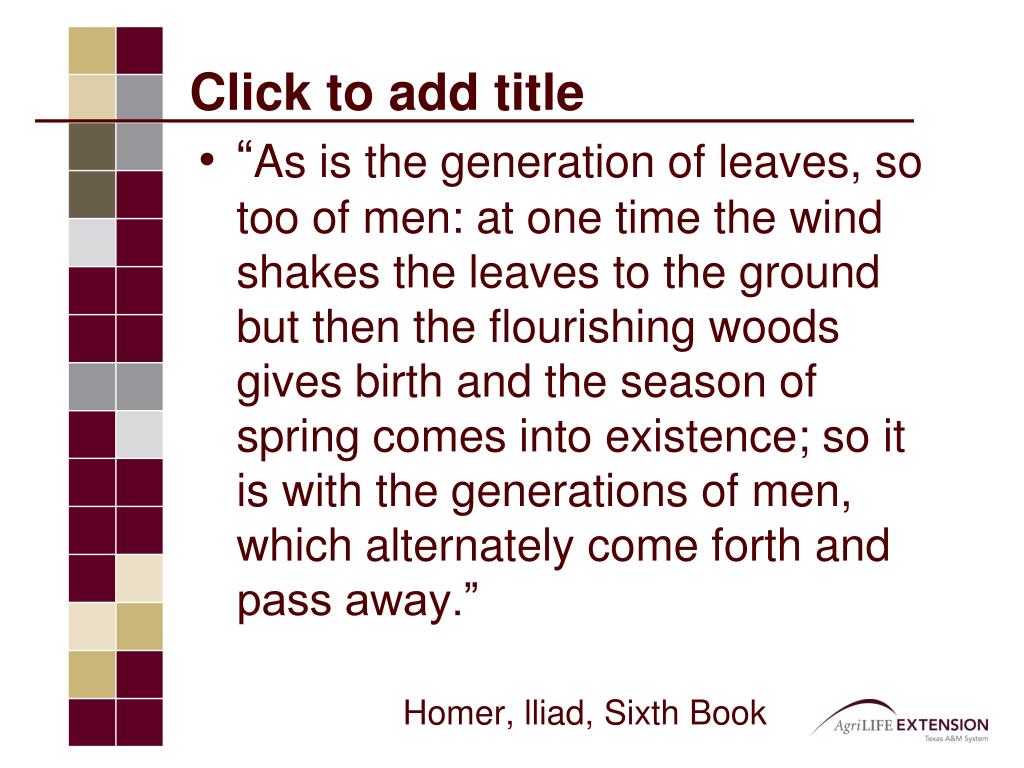 Click to add title

• “As is the generation of leaves, so too of men: at one time the wind shakes the leaves to the ground but then the flourishing woods gives birth and the season of spring comes into existence; so it is with the generations of men, which alternately come forth and pass away.”

Homer, Iliad, Sixth Book

AgriLIFE EXTENSION
Texas A&M System